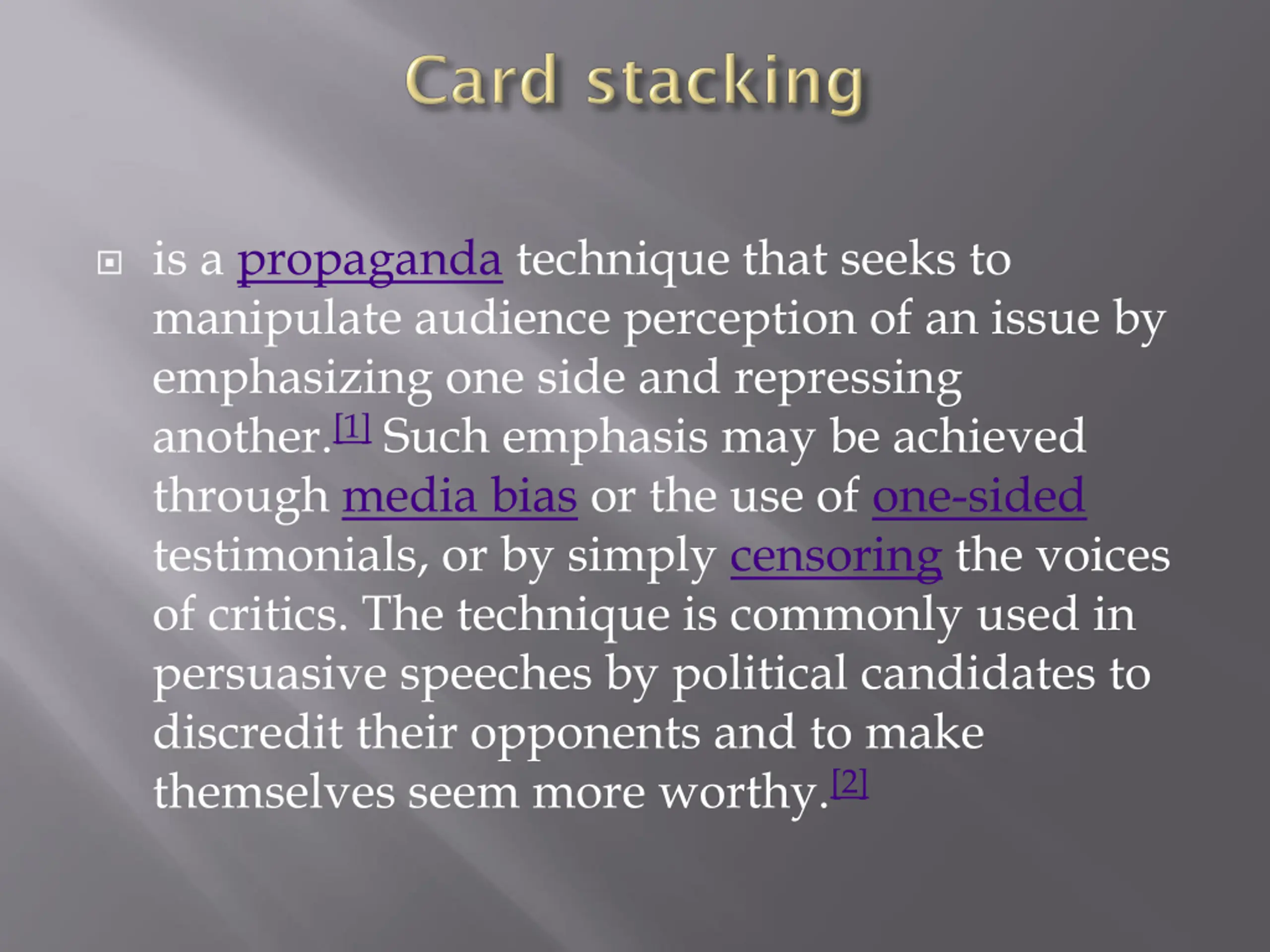 Card stacking

is a propaganda technique that seeks to manipulate audience perception of an issue by emphasizing one side and repressing another.[1] Such emphasis may be achieved through media bias or the use of one-sided testimonials, or by simply censoring the voices of critics. The technique is commonly used in persuasive speeches by political candidates to discredit their opponents and to make themselves seem more worthy.[2]